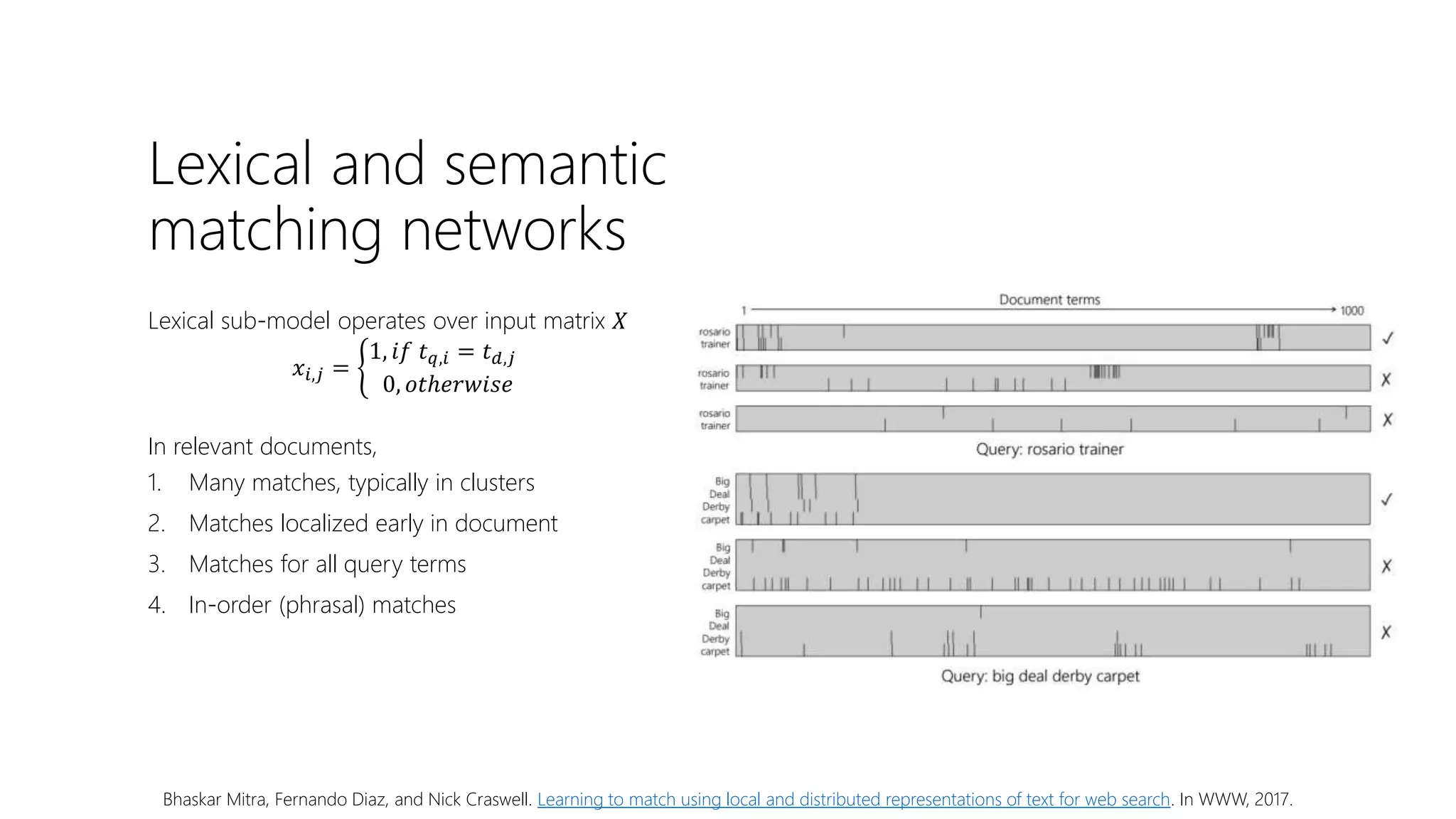 Lexical and semantic matching networks

Lexical sub-model operates over input matrix $X$

$x_{i,j} = \begin{cases} 1, if\ t_{q,i} = t_{d,j} \\ 0, otherwise \end{cases}$

In relevant documents,
1. Many matches, typically in clusters
2. Matches localized early in document
3. Matches for all query terms
4. In-order (phrasal) matches

Document terms
1
1000
rosario trainer
✓
rosario trainer
✗
rosario trainer
✗
Query: rosario trainer
Big Deal Derby carpet
✓
Big Deal Derby carpet
✗
Big Deal Derby carpet
✗
Query: big deal derby carpet

Bhaskar Mitra, Fernando Diaz, and Nick Craswell. Learning to match using local and distributed representations of text for web search. In WWW, 2017.